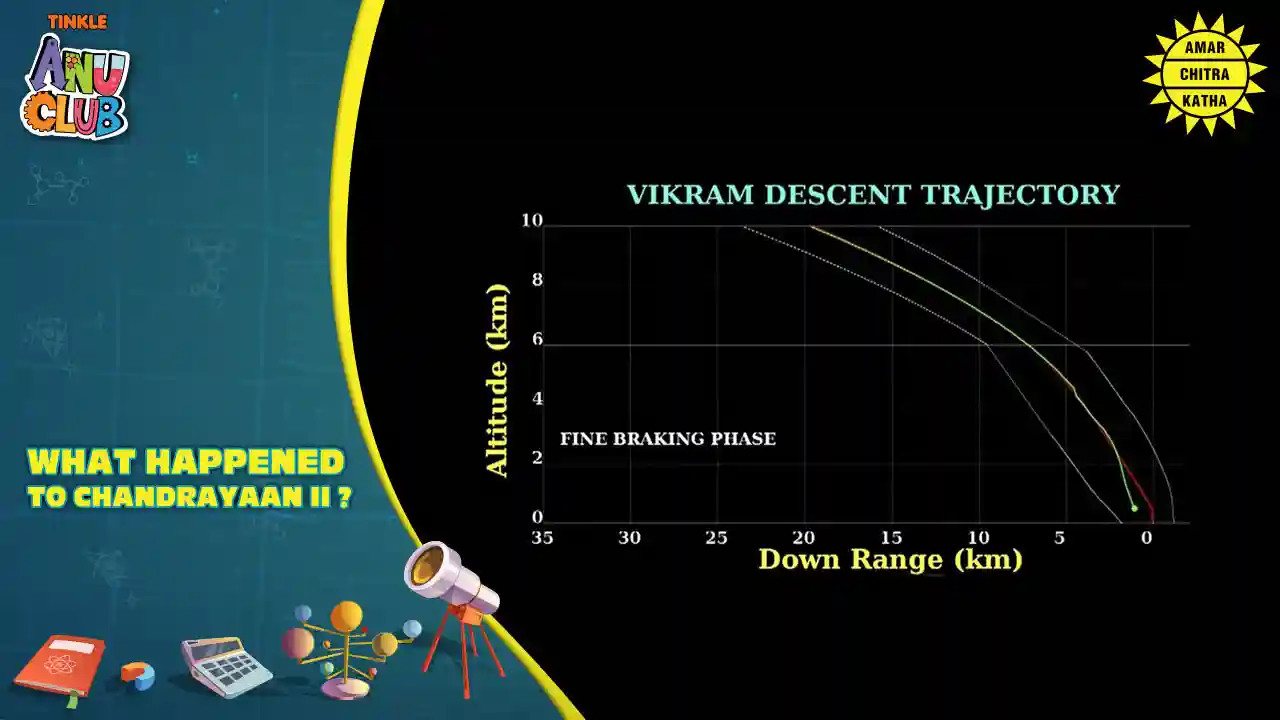 TINKLE
ANU CLUB

AMAR CHITRA KATHA

WHAT HAPPENED TO CHANDRAYAAN II ?

VIKRAM DESCENT TRAJECTORY

Altitude (km)

10
8
6
4
2
0

FINE BRAKING PHASE

35 30 25 20 15 10 5 0

Down Range (km)